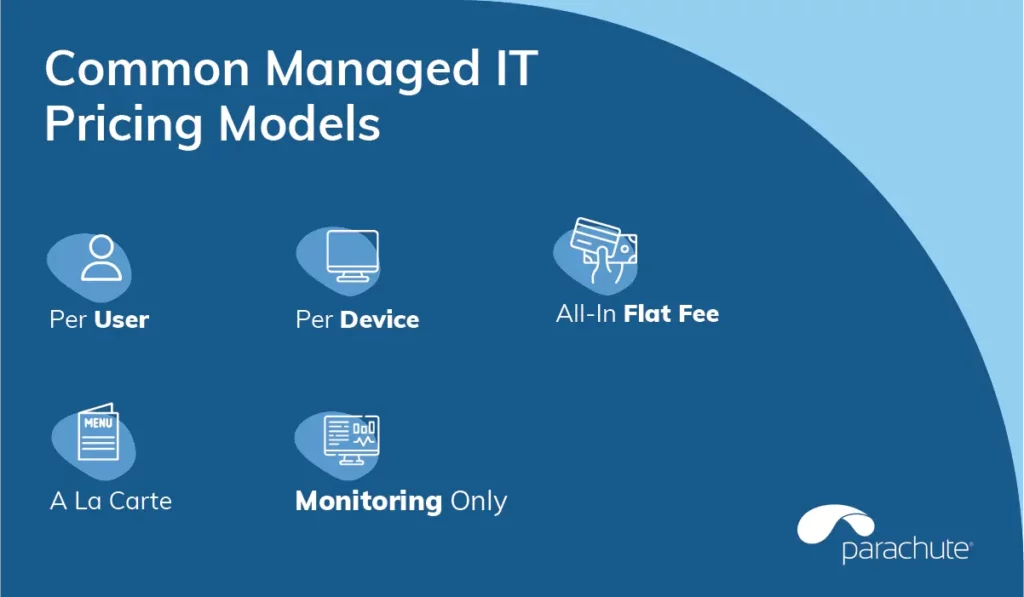 Common Managed IT Pricing Models

Per User

Per Device

All-In Flat Fee

MENU

A La Carte

Monitoring Only

parachute®